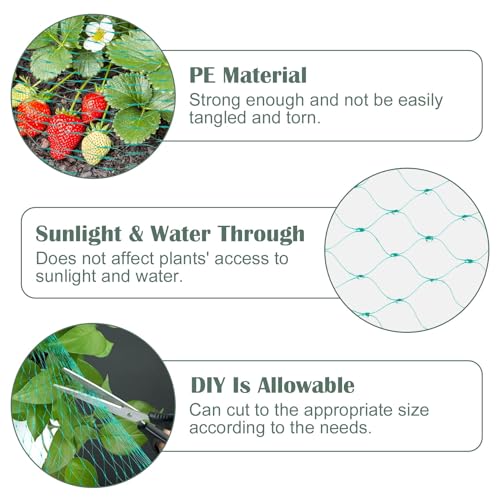 PE Material
Strong enough and not be easily tangled and torn.

Sunlight & Water Through
Does not affect plants' access to sunlight and water.

DIY Is Allowable
Can cut to the appropriate size according to the needs.